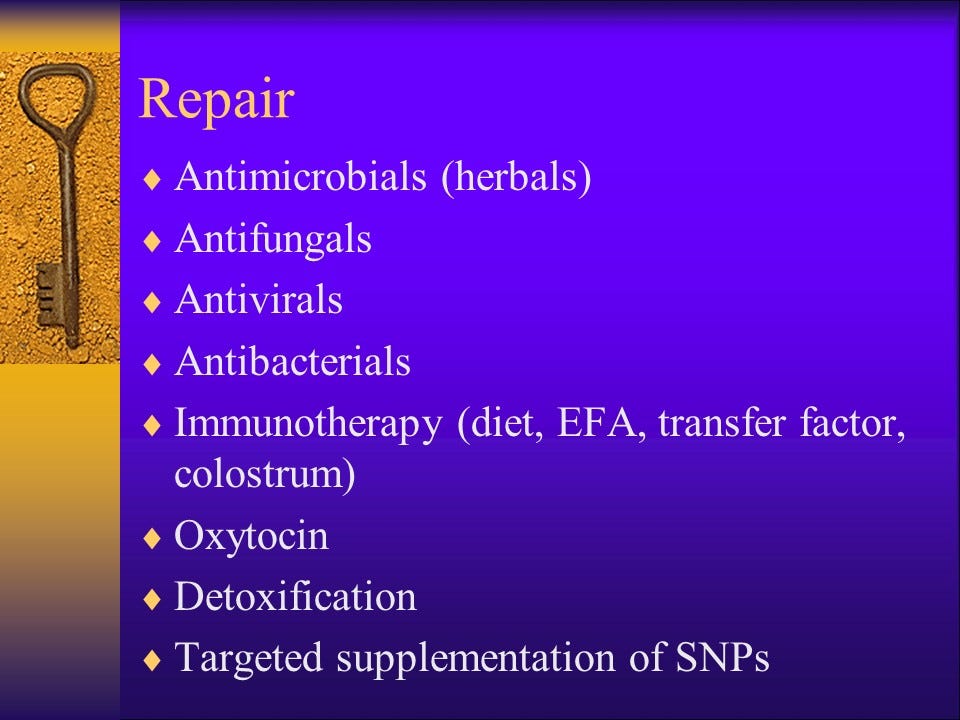 Repair

♦ Antimicrobials (herbals)
♦ Antifungals
♦ Antivirals
♦ Antibacterials
♦ Immunotherapy (diet, EFA, transfer factor, colostrum)
♦ Oxytocin
♦ Detoxification
♦ Targeted supplementation of SNPs